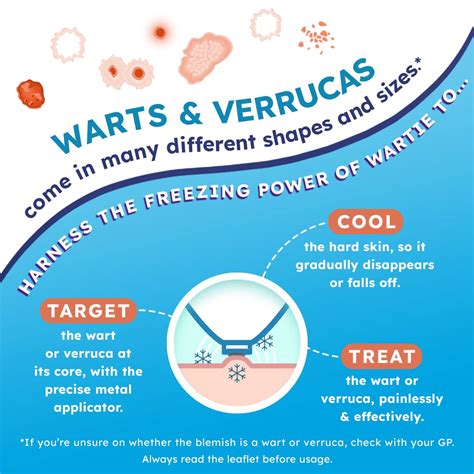 WARTS & VERRUCAS
come in many different shapes and sizes.*

HARNESS THE FREEZING POWER OF WARTIE TO...

COOL
the hard skin, so it gradually disappears or falls off.

TARGET
the wart or verruca at its core, with the precise metal applicator.

TREAT
the wart or verruca, painlessly & effectively.

*If you're unsure on whether the blemish is a wart or verruca, check with your GP. Always read the leaflet before usage.